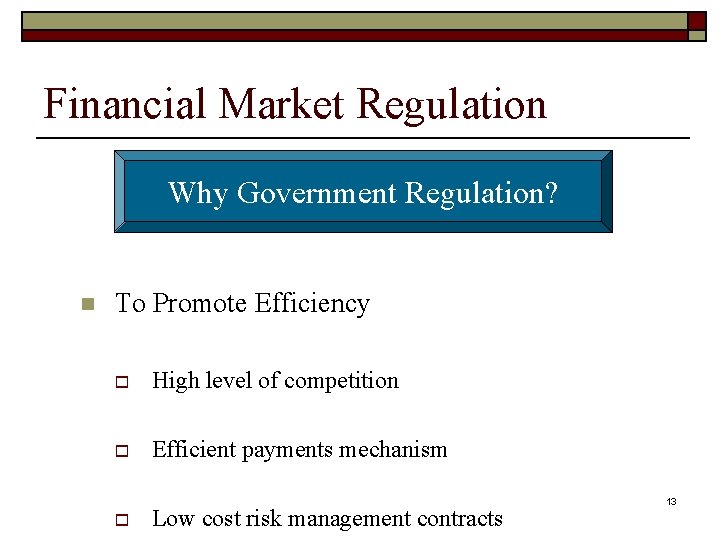 Financial Market Regulation

Why Government Regulation?

To Promote Efficiency

High level of competition

Efficient payments mechanism

Low cost risk management contracts

13